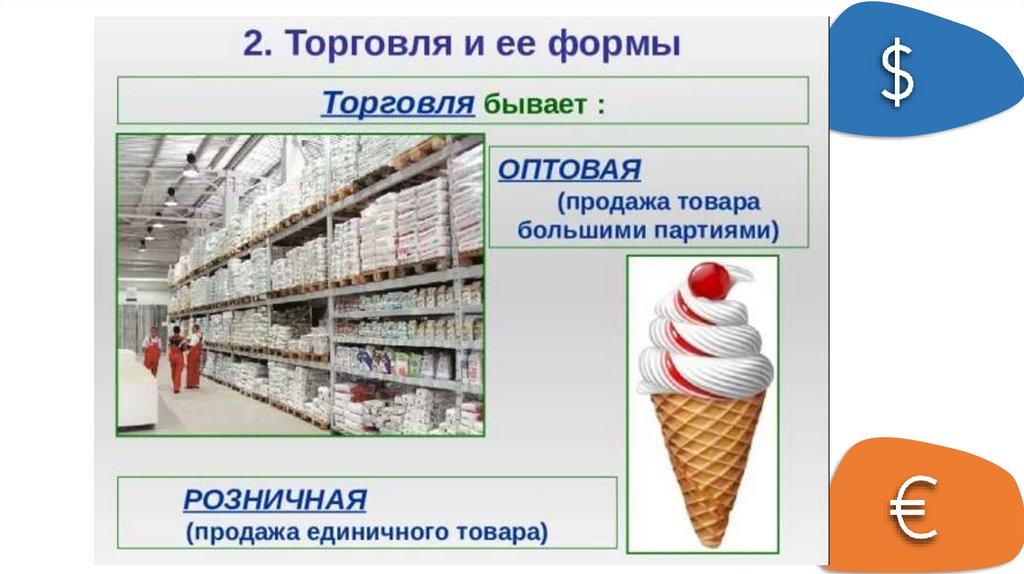 2. Торговля и ее формы

Торговля бывает :

ОПТОВАЯ
(продажа товара большими партиями)

РОЗНИЧНАЯ
(продажа единичного товара)

$

€